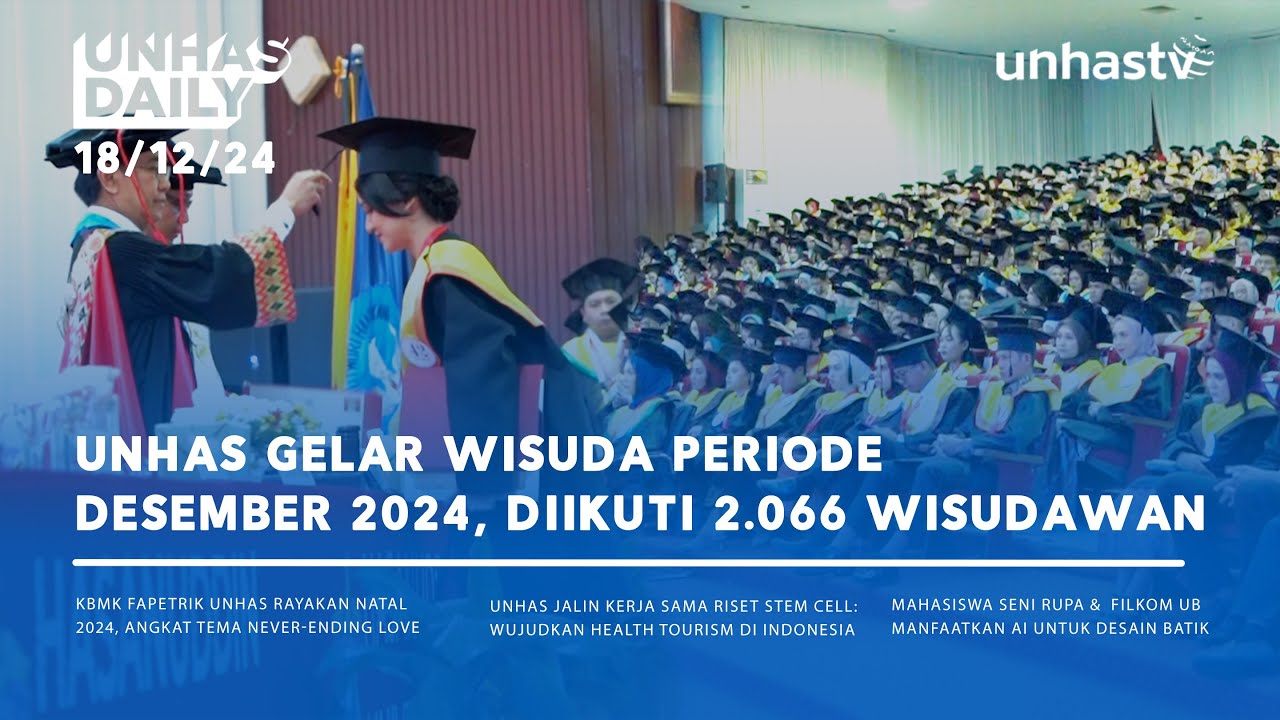 UNHAS DAILY
18/12/24

unhastv

UNHAS GELAR WISUDA PERIODE DESEMBER 2024, DIIKUTI 2.066 WISUDAWAN

KBMK FAPETRIK UNHAS RAYAKAN NATAL 2024, ANGKAT TEMA NEVER-ENDING LOVE

UNHAS JALIN KERJA SAMA RISET STEM CELL: WUJUDKAN HEALTH TOURISM DI INDONESIA

MAHASISWA SENI RUPA & FILKOM UB MANFAATKAN AI UNTUK DESAIN BATIK